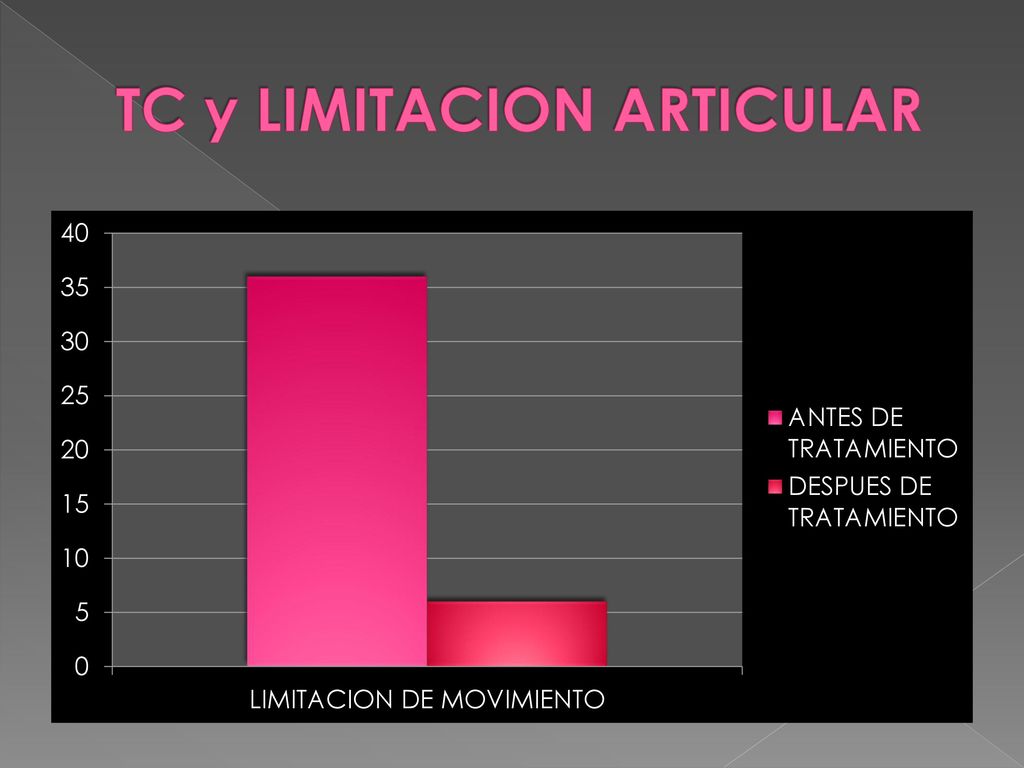 TC y LIMITACION ARTICULAR

40
35
30
25
20
15
10
5
0

LIMITACION DE MOVIMIENTO

ANTES DE TRATAMIENTO
DESPUES DE TRATAMIENTO